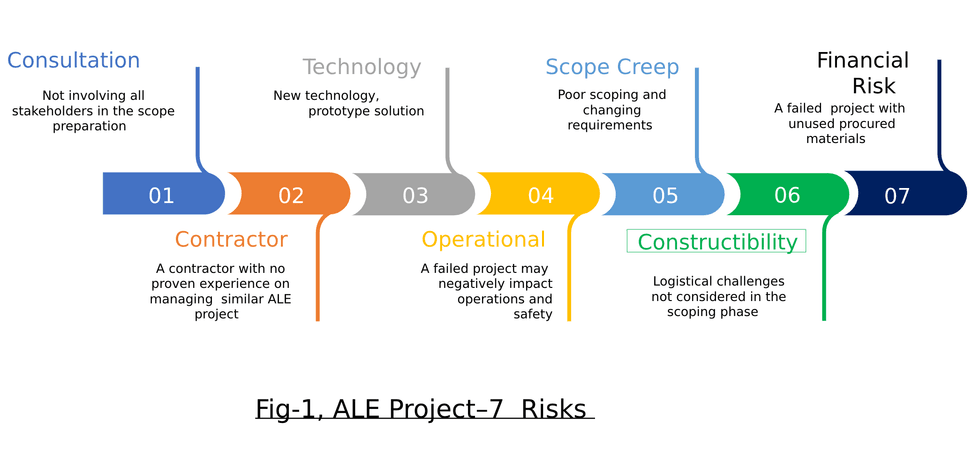 Consultation

Not involving all stakeholders in the scope preparation

Technology

New technology, prototype solution

Scope Creep

Poor scoping and changing requirements

Financial Risk

A failed project with unused procured materials

01

02

03

04

05

06

07

Contractor

A contractor with no proven experience on managing similar ALE project

Operational

A failed project may negatively impact operations and safety

Constructibility

Logistical challenges not considered in the scoping phase

Fig-1, ALE Project–7 Risks